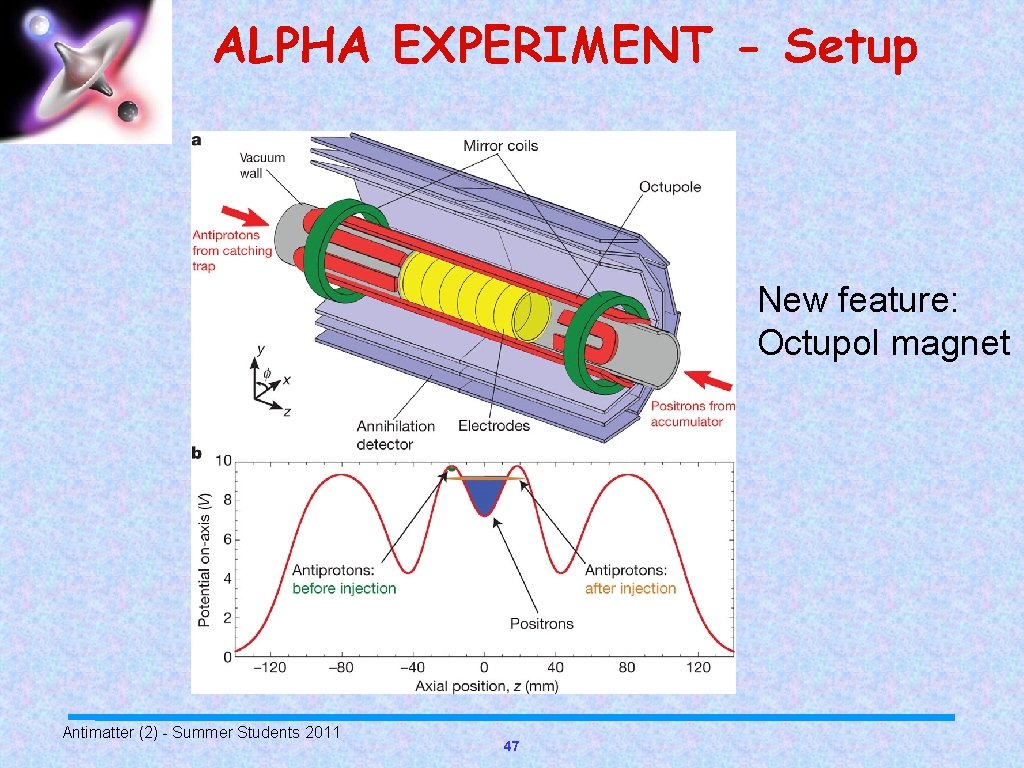 ALPHA EXPERIMENT - Setup

a

Vacuum wall

Mirror coils

Octupole

Antiprotons from catching trap

y

$\phi$

x

z

Annihilation detector

Electrodes

Positrons from accumulator

New feature: Octupol magnet

b

Potential on-axis (V)

10

8

6

4

2

0

Antiprotons: before injection

Antiprotons: after injection

Positrons

−120 −80 −40 0 40 80 120

Axial position, z (mm)

Antimatter (2) - Summer Students 2011

47